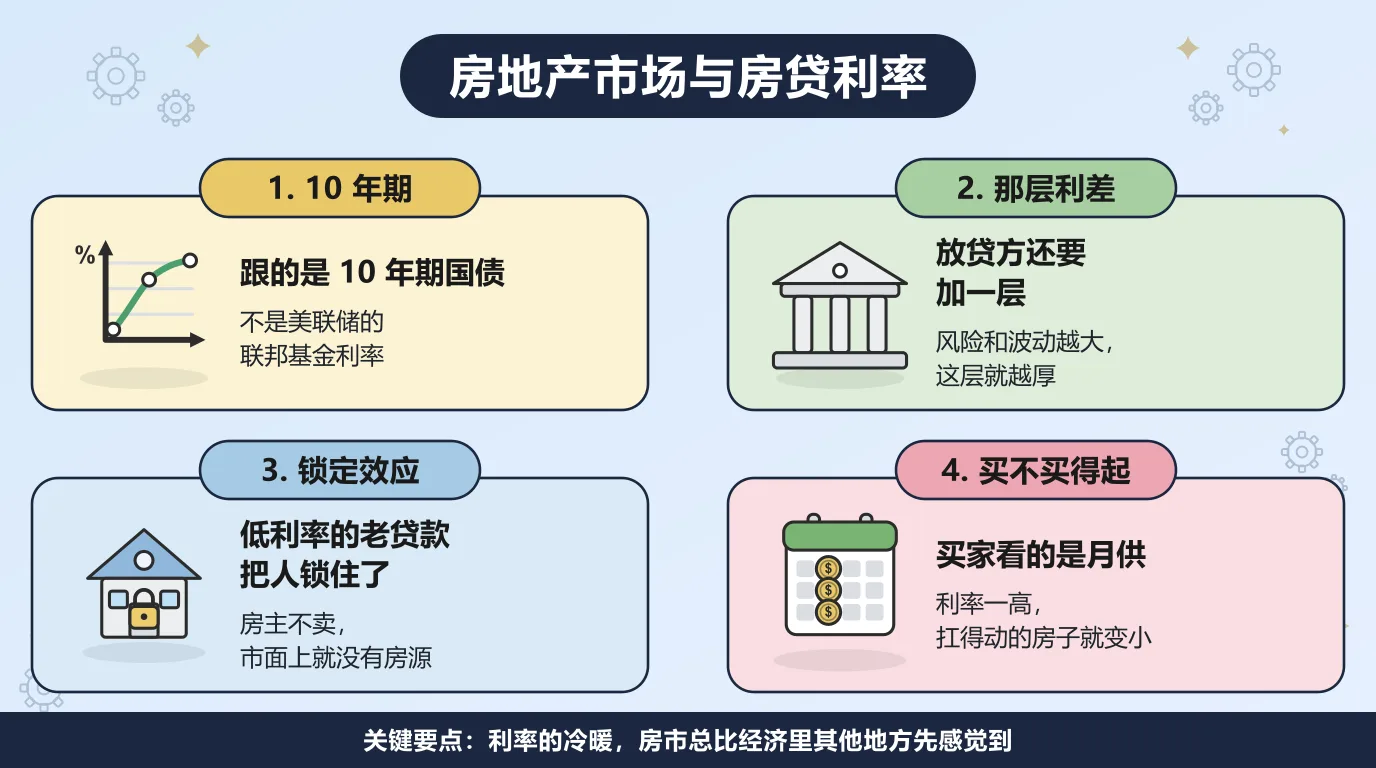 房地产市场与房贷利率

1. 10 年期

%

跟的是 10 年期国债

不是美联储的
联邦基金利率

2. 那层利差

放贷方还要
加一层

风险和波动越大，
这层就越厚

3. 锁定效应

低利率的老贷款
把人锁住了

房主不卖，
市面上就没有房源

4. 买不买得起

$

$

$

买家看的是月供

利率一高，
扛得动的房子就变小

关键要点：利率的冷暖，房市总比经济里其他地方先感觉到